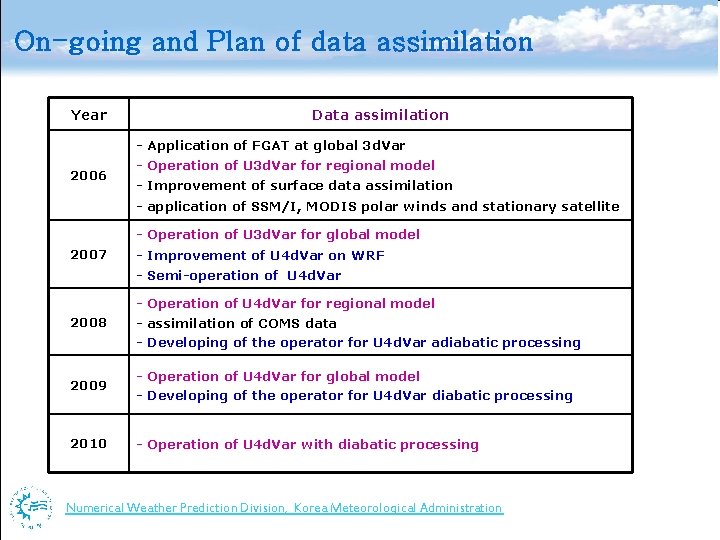 On-going and Plan of data assimilation

| Year | Data assimilation |
|---|---|
| 2006 | - Application of FGAT at global 3dVar<br>- Operation of U3dVar for regional model<br>- Improvement of surface data assimilation<br>- application of SSM/I, MODIS polar winds and stationary satellite |
| 2007 | - Operation of U3dVar for global model<br>- Improvement of U4dVar on WRF<br>- Semi-operation of U4dVar |
| 2008 | - Operation of U4dVar for regional model<br>- assimilation of COMS data<br>- Developing of the operator for U4dVar adiabatic processing |
| 2009 | - Operation of U4dVar for global model<br>- Developing of the operator for U4dVar diabatic processing |
| 2010 | - Operation of U4dVar with diabatic processing |

Numerical Weather Prediction Division, Korea Meteorological Administration